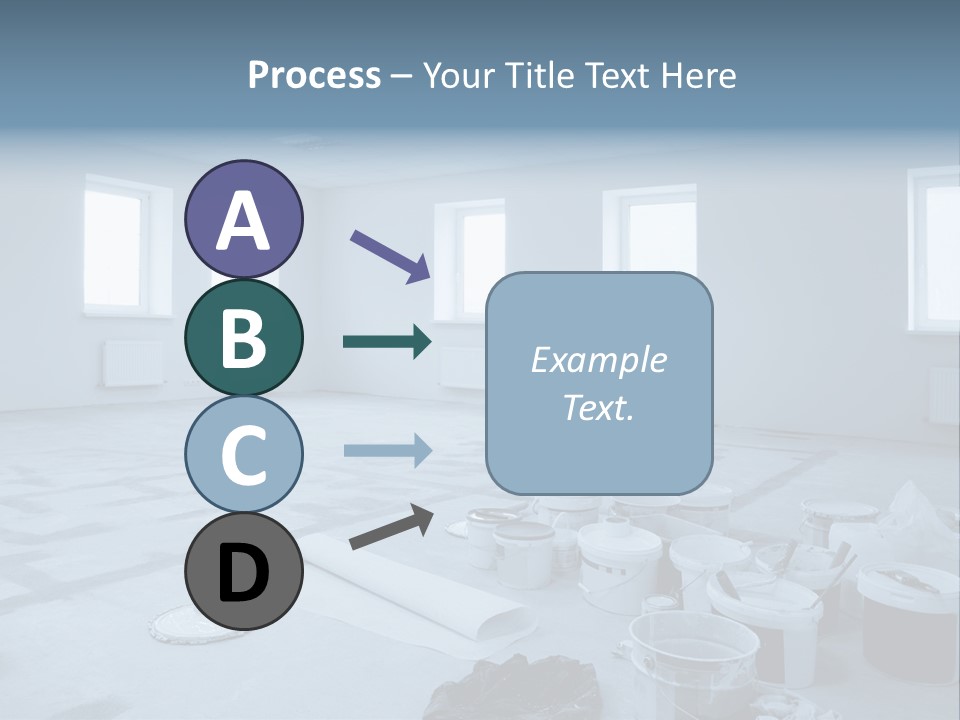 Process – Your Title Text Here

A

B

C

D

Example Text.